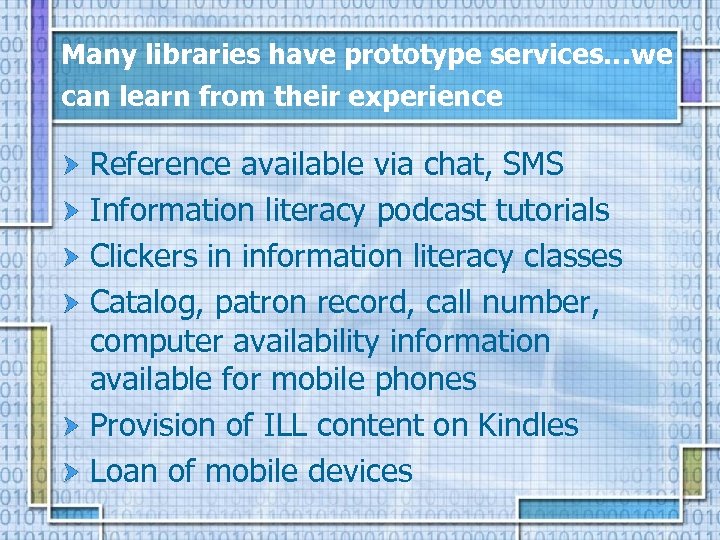 Many libraries have prototype services…we can learn from their experience

Reference available via chat, SMS

Information literacy podcast tutorials

Clickers in information literacy classes

Catalog, patron record, call number, computer availability information available for mobile phones

Provision of ILL content on Kindles

Loan of mobile devices